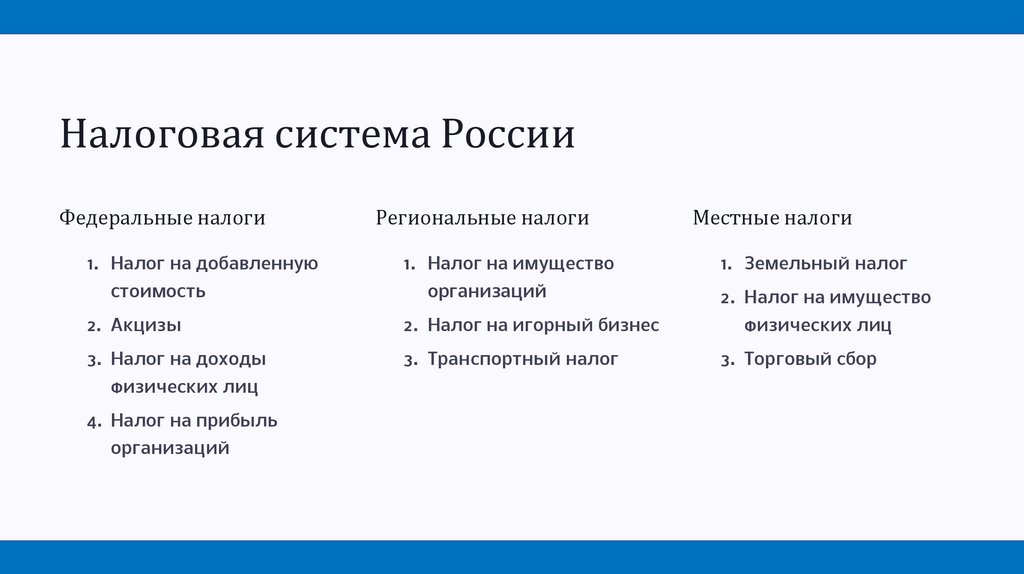 Налоговая система России

Федеральные налоги

1. Налог на добавленную стоимость
2. Акцизы
3. Налог на доходы физических лиц
4. Налог на прибыль организаций

Региональные налоги

1. Налог на имущество организаций
2. Налог на игорный бизнес
3. Транспортный налог

Местные налоги

1. Земельный налог
2. Налог на имущество физических лиц
3. Торговый сбор